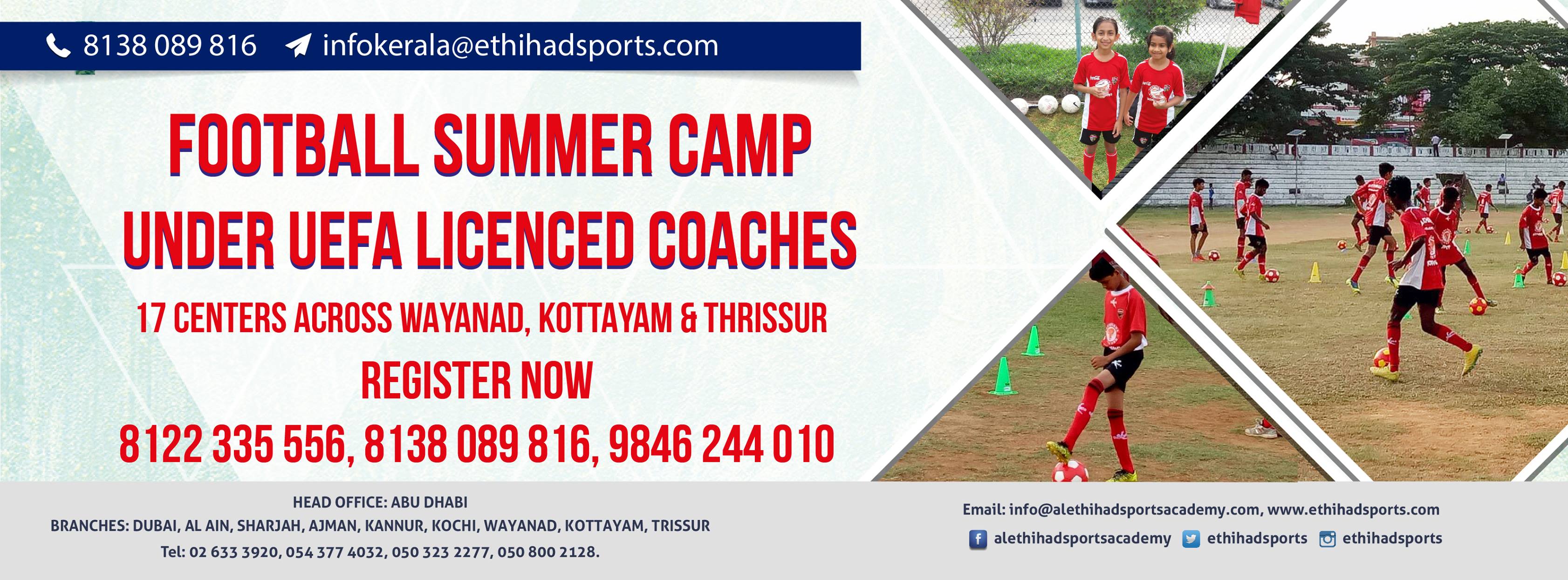 8138 089 816 infokerala@ethihadsports.com

FOOTBALL SUMMER CAMP
UNDER UEFA LICENCED COACHES

17 CENTERS ACROSS WAYANAD, KOTTAYAM & THRISSUR

REGISTER NOW

8122 335 556, 8138 089 816, 9846 244 010

HEAD OFFICE: ABU DHABI
BRANCHES: DUBAI, AL AIN, SHARJAH, AJMAN, KANNUR, KOCHI, WAYANAD, KOTTAYAM, TRISSUR
Tel: 02 633 3920, 054 377 4032, 050 323 2277, 050 800 2128.

Email: info@alethihadsportsacademy.com, www.ethihadsports.com
alethihadsportsacademy ethihadsports ethihadsports